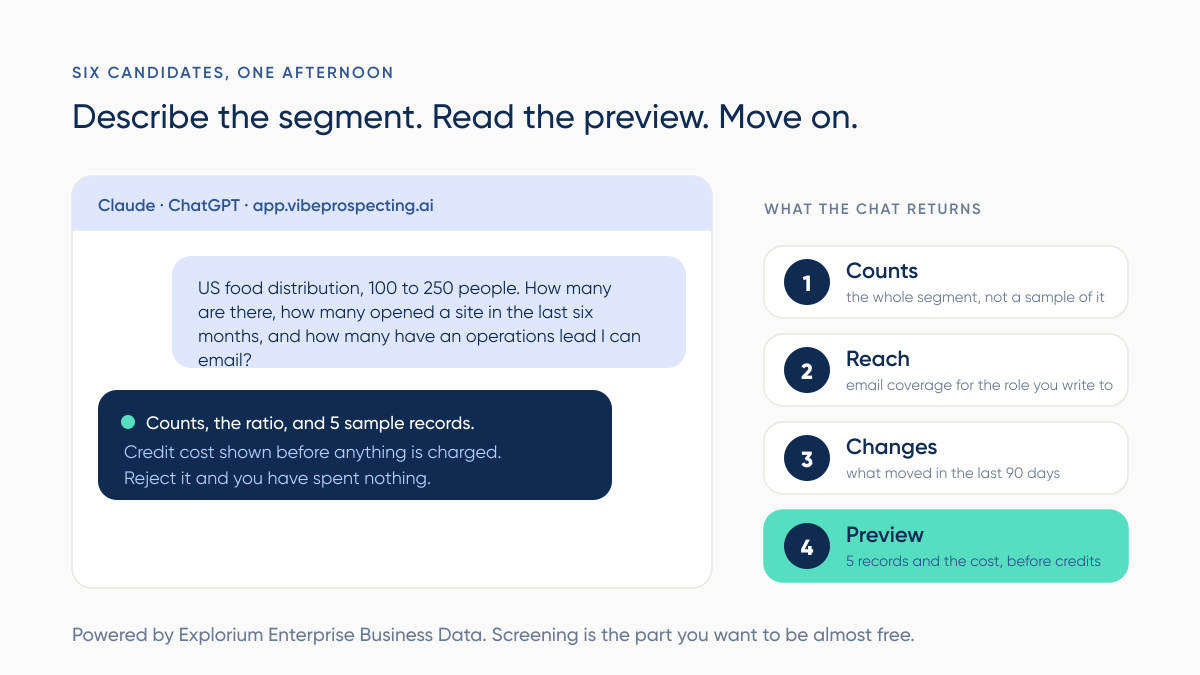 SIX CANDIDATES, ONE AFTERNOON

Describe the segment. Read the preview. Move on.

Claude · ChatGPT · app.vibeprospecting.ai

US food distribution, 100 to 250 people. How many are there, how many opened a site in the last six months, and how many have an operations lead I can email?

Counts, the ratio, and 5 sample records.
Credit cost shown before anything is charged.
Reject it and you have spent nothing.

WHAT THE CHAT RETURNS

1 Counts
the whole segment, not a sample of it

2 Reach
email coverage for the role you write to

3 Changes
what moved in the last 90 days

4 Preview
5 records and the cost, before credits

Powered by Explorium Enterprise Business Data. Screening is the part you want to be almost free.